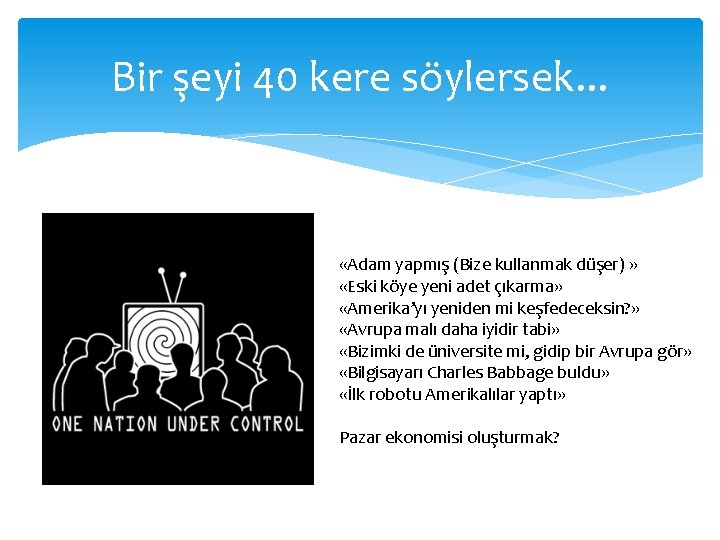 Bir şeyi 40 kere söylersek…

ONE NATION UNDER CONTROL

«Adam yapmış (Bize kullanmak düşer) »
«Eski köye yeni adet çıkarma»
«Amerika'yı yeniden mi keşfedeceksin?»
«Avrupa malı daha iyidir tabi»
«Bizimki de üniversite mi, gidip bir Avrupa gör»
«Bilgisayarı Charles Babbage buldu»
«İlk robotu Amerikalılar yaptı»

Pazar ekonomisi oluşturmak?